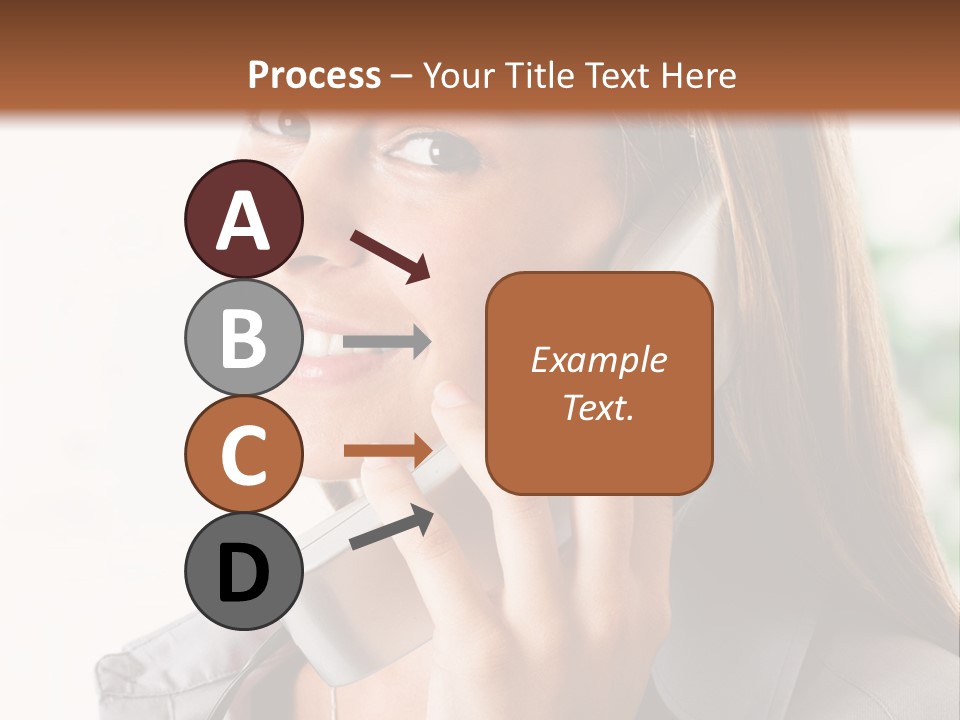 Process – Your Title Text Here

A

B

C

D

Example Text.